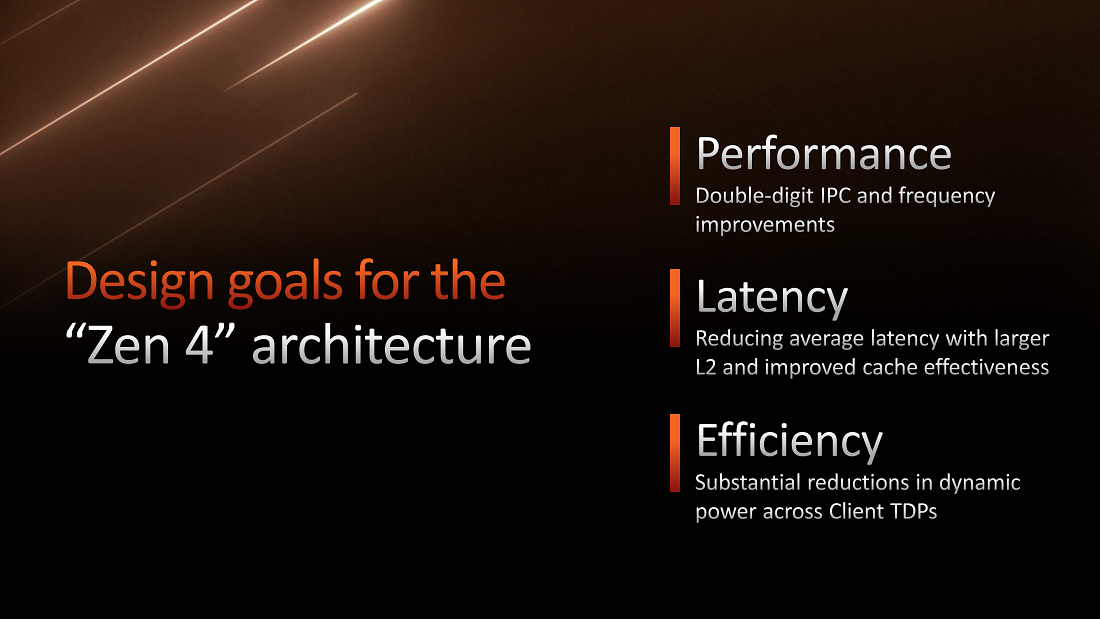 Design goals for the “Zen 4” architecture

Performance
Double-digit IPC and frequency improvements

Latency
Reducing average latency with larger L2 and improved cache effectiveness

Efficiency
Substantial reductions in dynamic power across Client TDPs